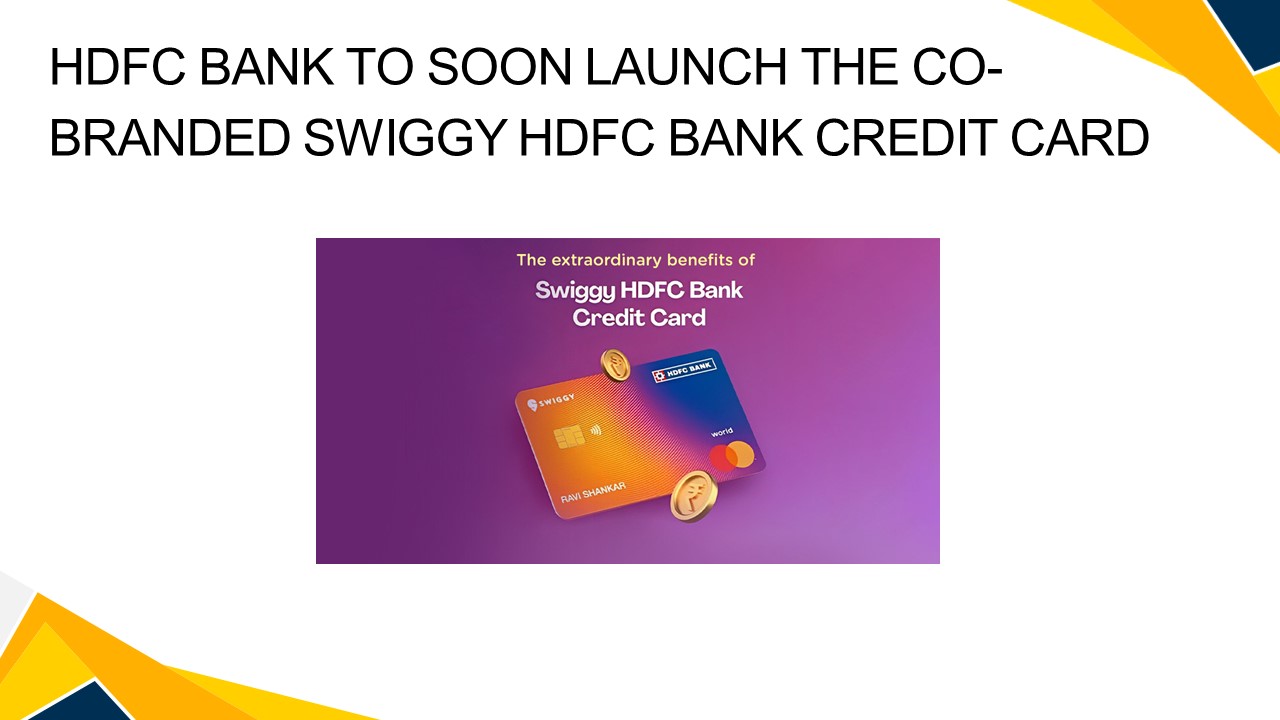 HDFC BANK TO SOON LAUNCH THE CO-BRANDED SWIGGY HDFC BANK CREDIT CARD

The extraordinary benefits of
Swiggy HDFC Bank Credit Card

SWIGGY
HDFC BANK
world
RAVI SHANKAR